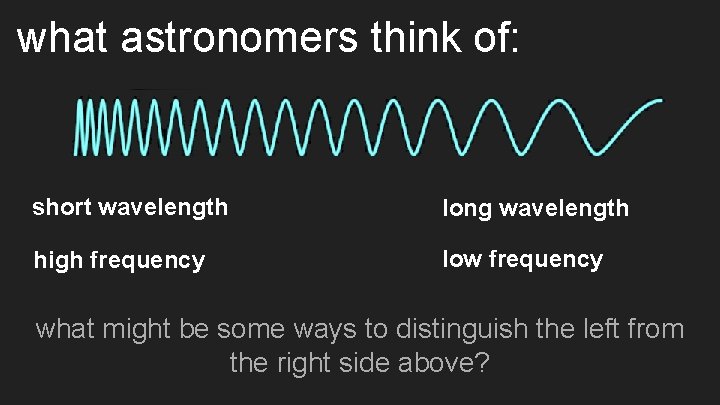 what astronomers think of:

short wavelength

high frequency

long wavelength

low frequency

what might be some ways to distinguish the left from the right side above?